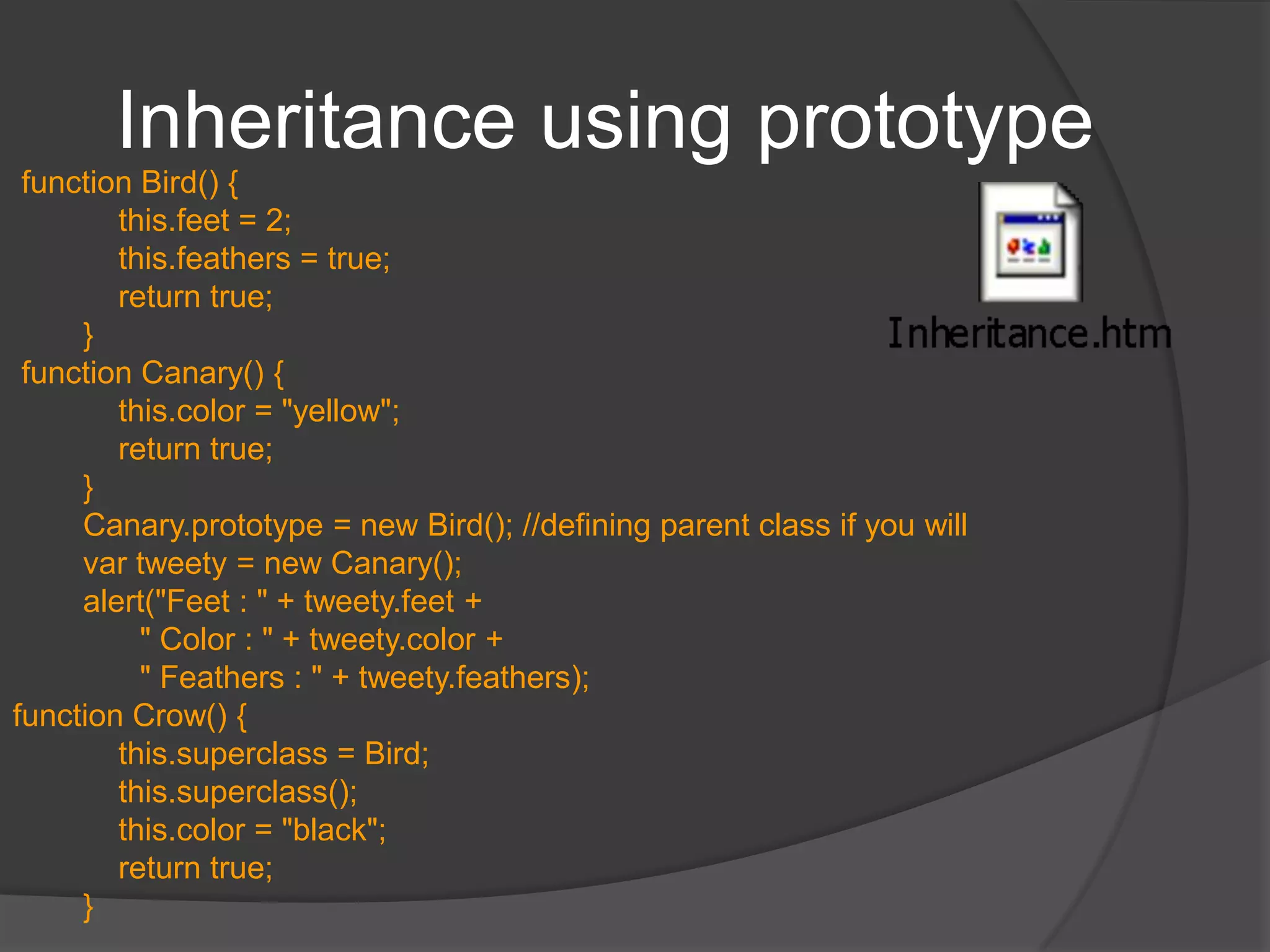 Inheritance using prototype

function Bird() {
this.feet = 2;
this.feathers = true;
return true;
}
function Canary() {
this.color = "yellow";
return true;
}
Canary.prototype = new Bird(); //defining parent class if you will
var tweety = new Canary();
alert("Feet : " + tweety.feet +
" Color : " + tweety.color +
" Feathers : " + tweety.feathers);
function Crow() {
this.superclass = Bird;
this.superclass();
this.color = "black";
return true;
}

Inheritance.htm